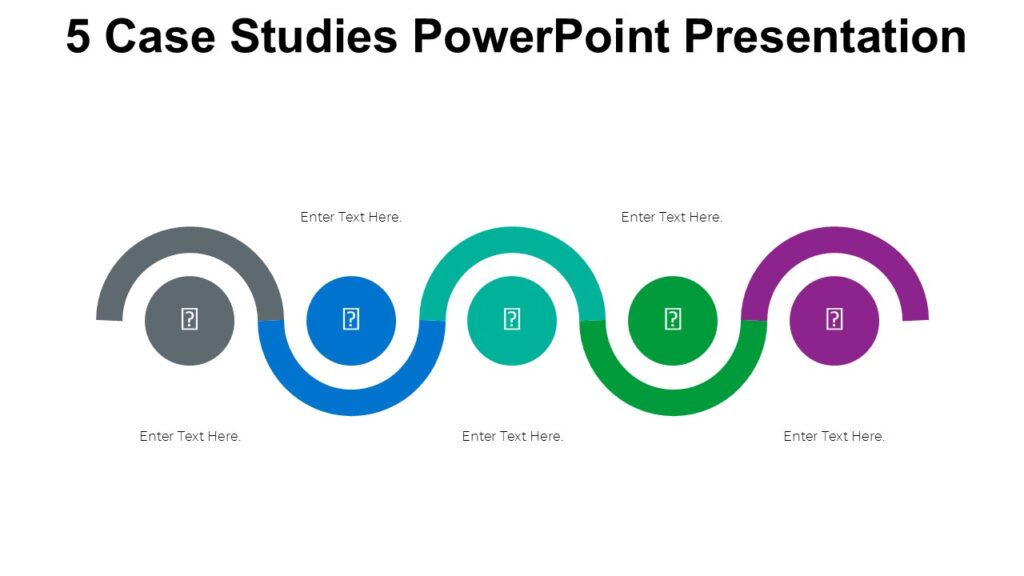 5 Case Studies PowerPoint Presentation

Enter Text Here.

Enter Text Here.

Enter Text Here.

Enter Text Here.

Enter Text Here.